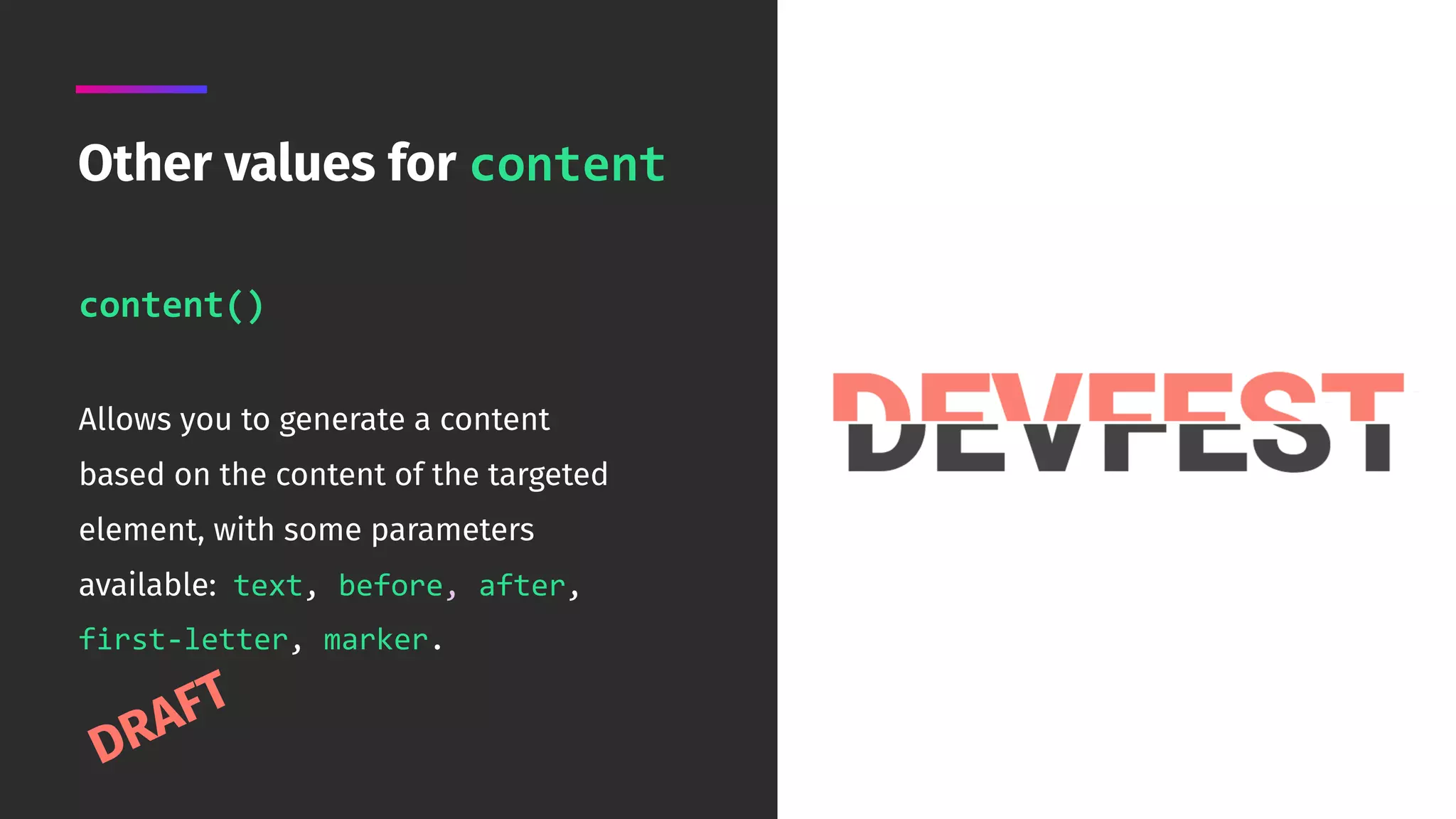 Other values for content

content()

Allows you to generate a content based on the content of the targeted element, with some parameters available: text, before, after, first-letter, marker.

DRAFT

DEVFEST